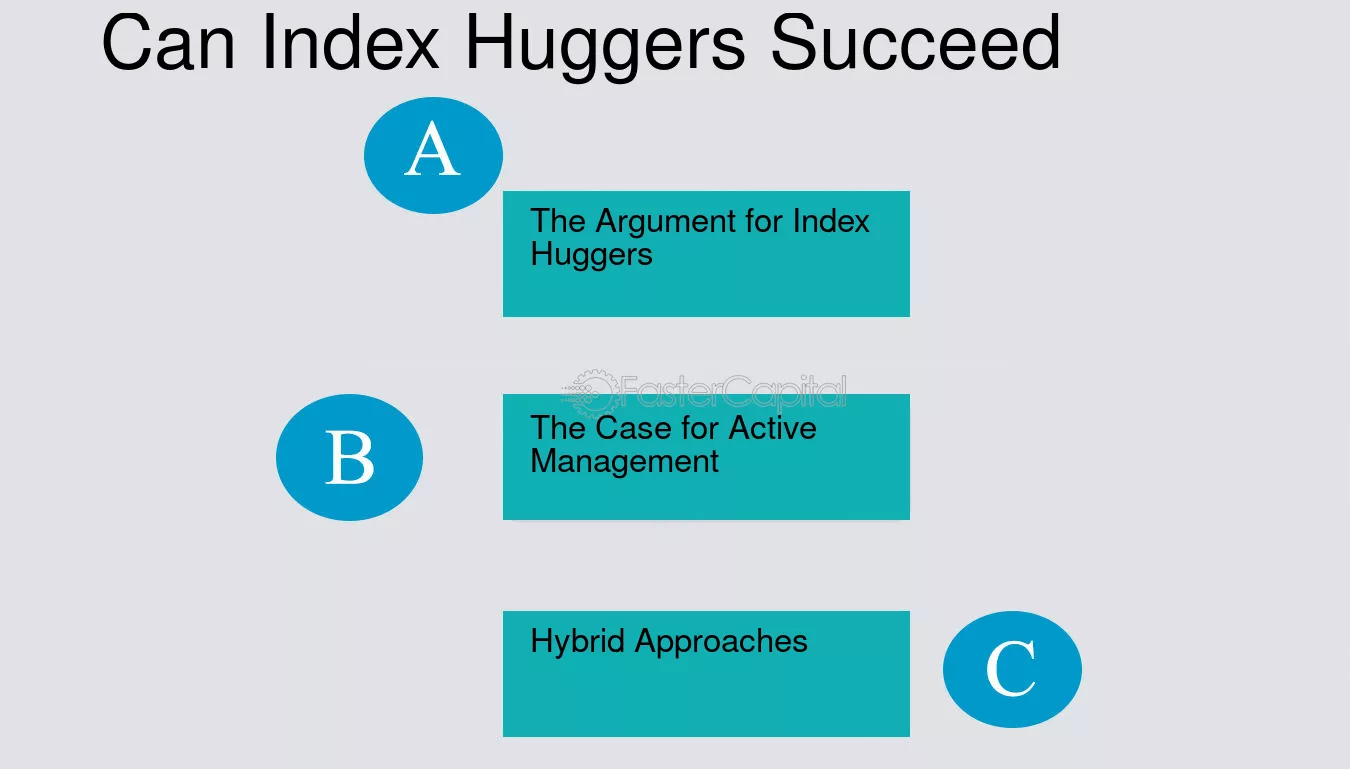 Can Index Huggers Succeed

A

The Argument for Index Huggers

FasterCapital

B

The Case for Active Management

Hybrid Approaches

C